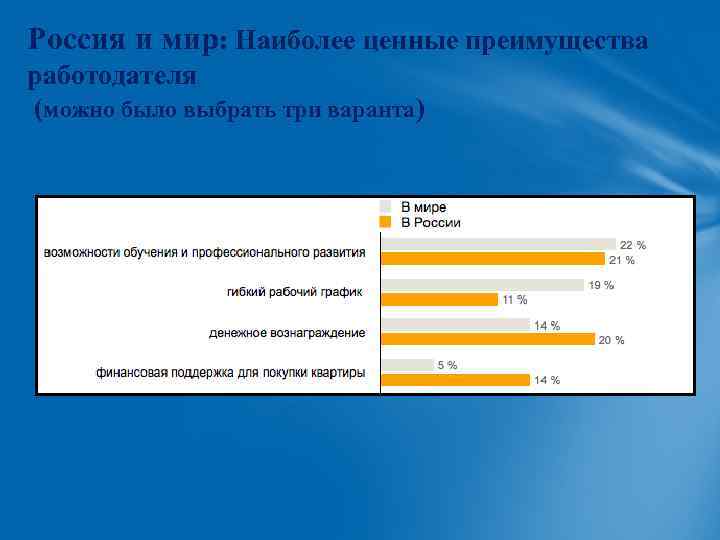 Россия и мир: Наиболее ценные преимущества работодателя
(можно было выбрать три варанта)

В мире
В России

возможности обучения и профессионального развития
22 %
21 %

гибкий рабочий график
19 %
11 %

денежное вознаграждение
14 %
20 %

финансовая поддержка для покупки квартиры
5 %
14 %